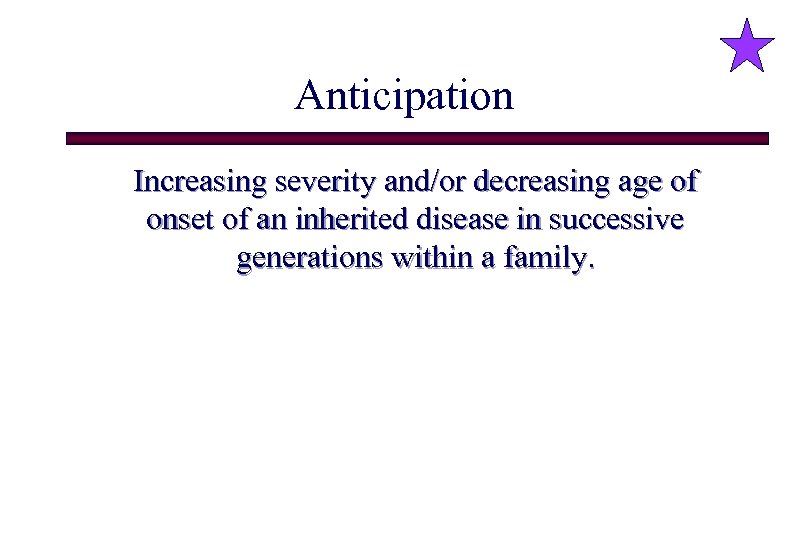 Anticipation

Increasing severity and/or decreasing age of onset of an inherited disease in successive generations within a family.